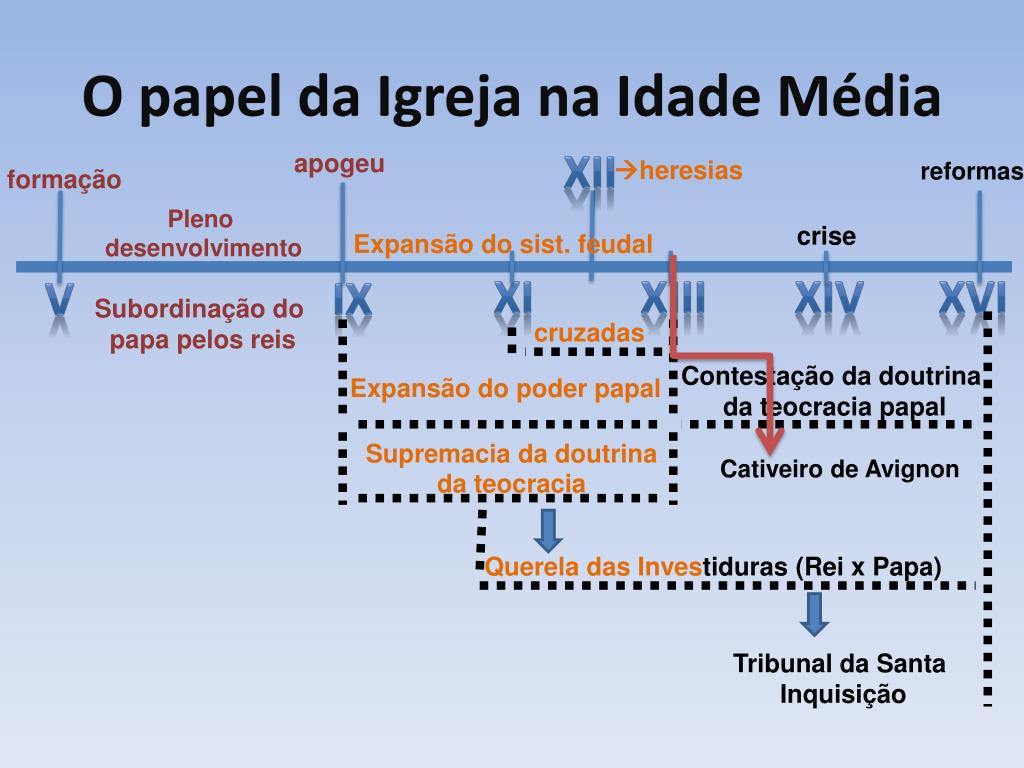 O papel da Igreja na Idade Média

formação

apogeu

XII→heresias

reformas

Pleno desenvolvimento

Expansão do sist. feudal

crise

V

IX

XI

XIII

XIV

XVI

Subordinação do papa pelos reis

cruzadas

Expansão do poder papal

Contestação da doutrina da teocracia papal

Supremacia da doutrina da teocracia

Cativeiro de Avignon

Querela das Investiduras (Rei x Papa)

Tribunal da Santa Inquisição